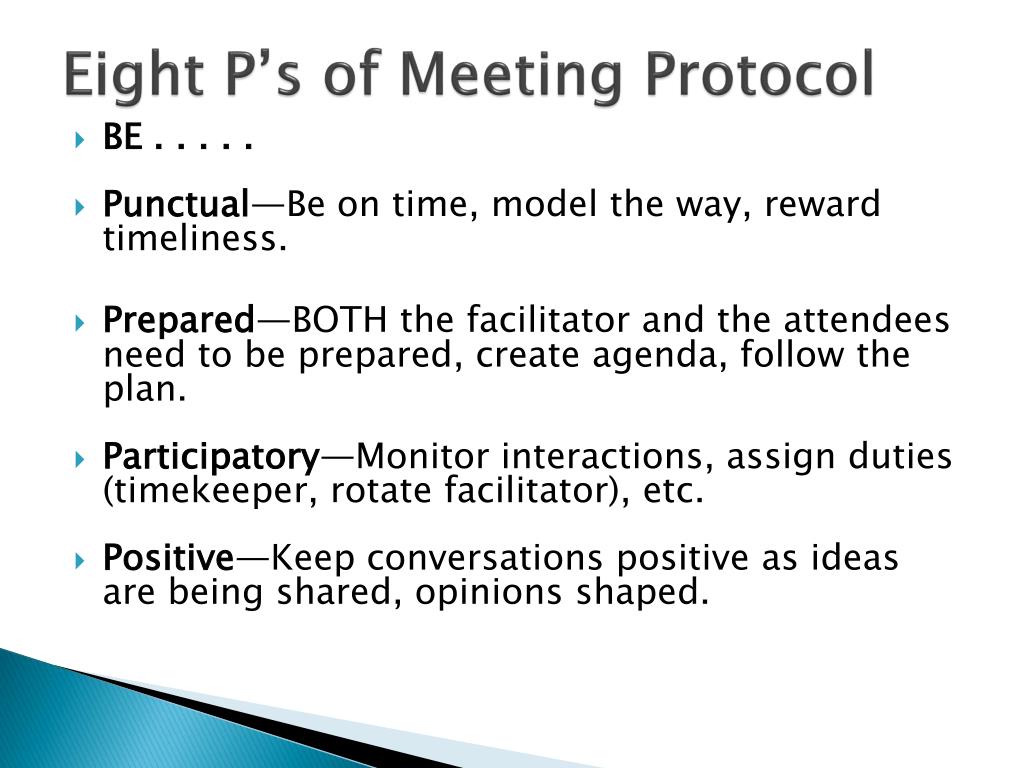 Eight P’s of Meeting Protocol

BE . . . . .

Punctual—Be on time, model the way, reward timeliness.

Prepared—BOTH the facilitator and the attendees need to be prepared, create agenda, follow the plan.

Participatory—Monitor interactions, assign duties (timekeeper, rotate facilitator), etc.

Positive—Keep conversations positive as ideas are being shared, opinions shaped.